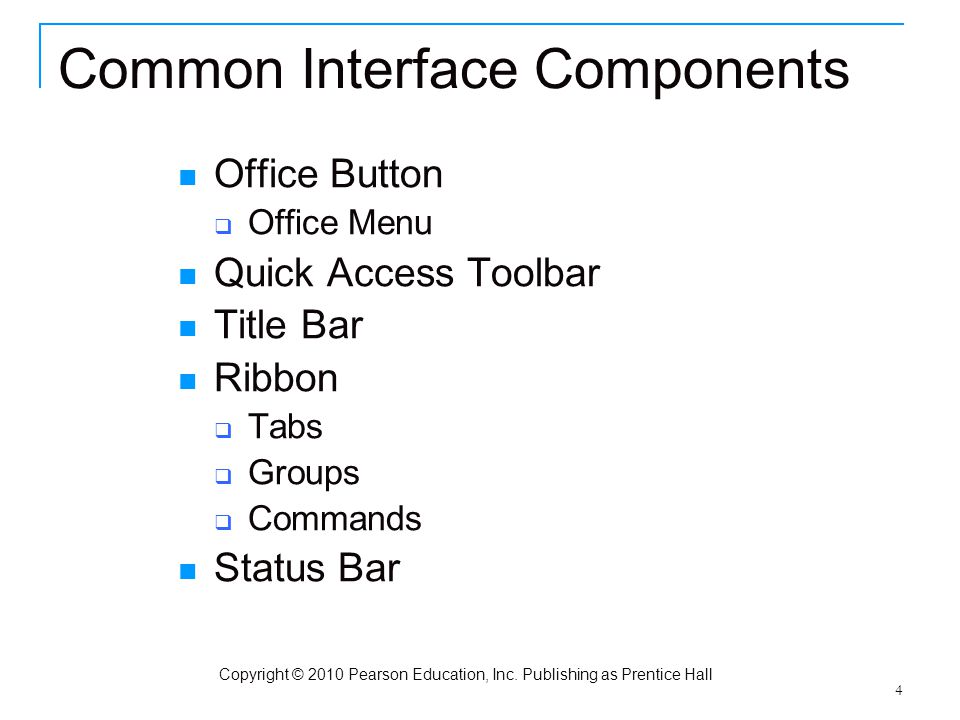 Common Interface Components

- Office Button
  - Office Menu
- Quick Access Toolbar
- Title Bar
- Ribbon
  - Tabs
  - Groups
  - Commands
- Status Bar

Copyright © 2010 Pearson Education, Inc. Publishing as Prentice Hall

4